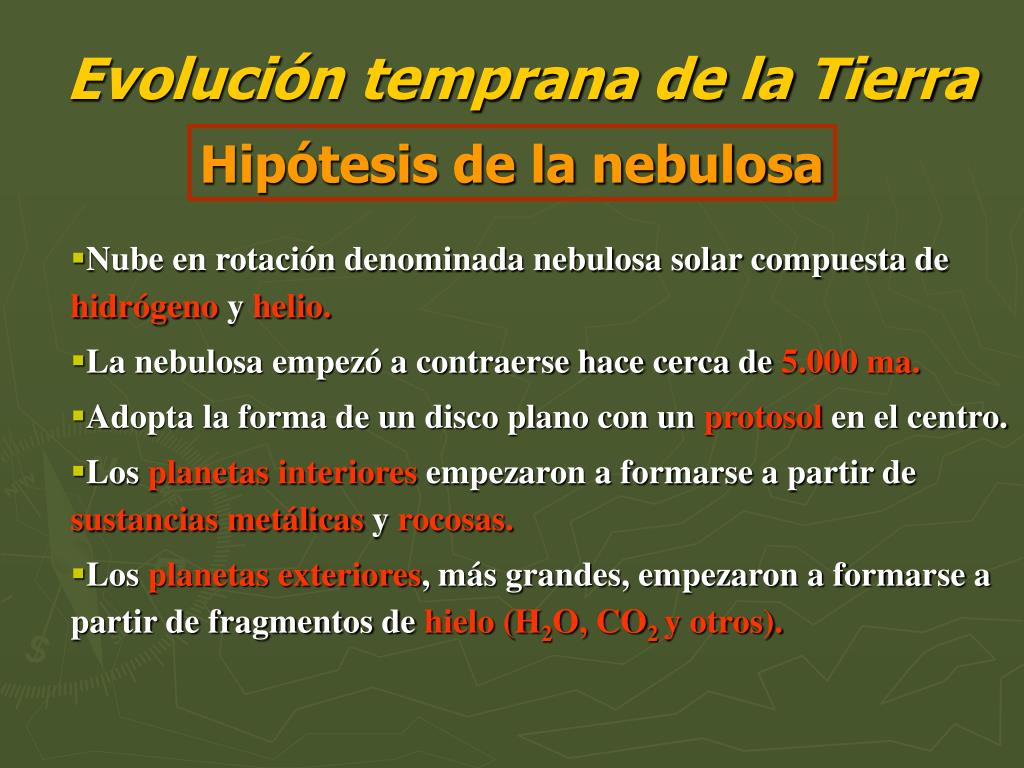 Evolución temprana de la Tierra

Hipótesis de la nebulosa

▪Nube en rotación denominada nebulosa solar compuesta de hidrógeno y helio.

▪La nebulosa empezó a contraerse hace cerca de 5.000 ma.

▪Adopta la forma de un disco plano con un protosol en el centro.

▪Los planetas interiores empezaron a formarse a partir de sustancias metálicas y rocosas.

▪Los planetas exteriores, más grandes, empezaron a formarse a partir de fragmentos de hielo ($H_2O$, $CO_2$ y otros).